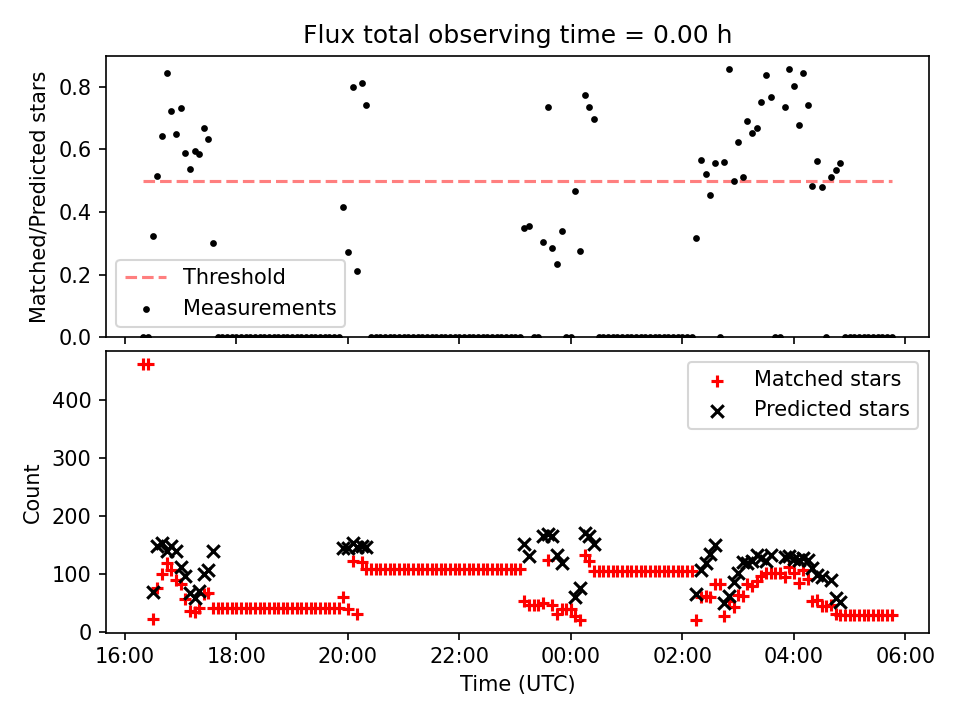 Flux total observing time = 0.00 h

Matched/Predicted stars

0.8
0.6
0.4
0.2
0.0

Threshold
Measurements

Count

400
300
200
100
0

Matched stars
Predicted stars

16:00
18:00
20:00
22:00
00:00
02:00
04:00
06:00

Time (UTC)